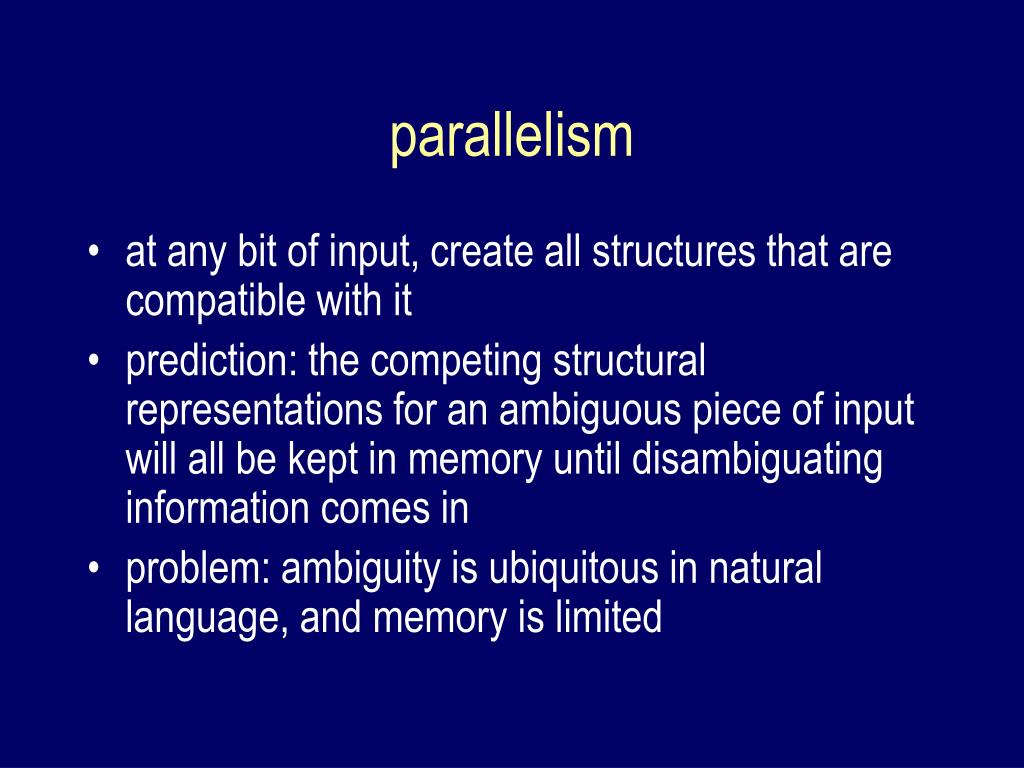 parallelism

• at any bit of input, create all structures that are compatible with it
• prediction: the competing structural representations for an ambiguous piece of input will all be kept in memory until disambiguating information comes in
• problem: ambiguity is ubiquitous in natural language, and memory is limited